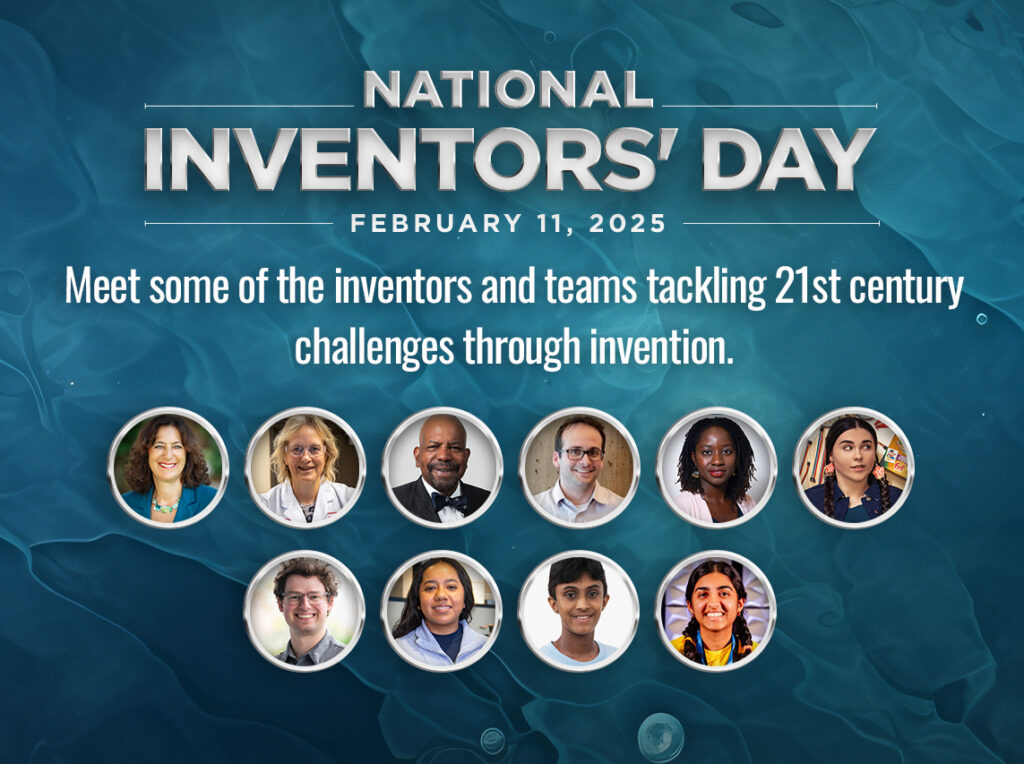 NATIONAL
INVENTORS' DAY
FEBRUARY 11, 2025

Meet some of the inventors and teams tackling 21st century challenges through invention.